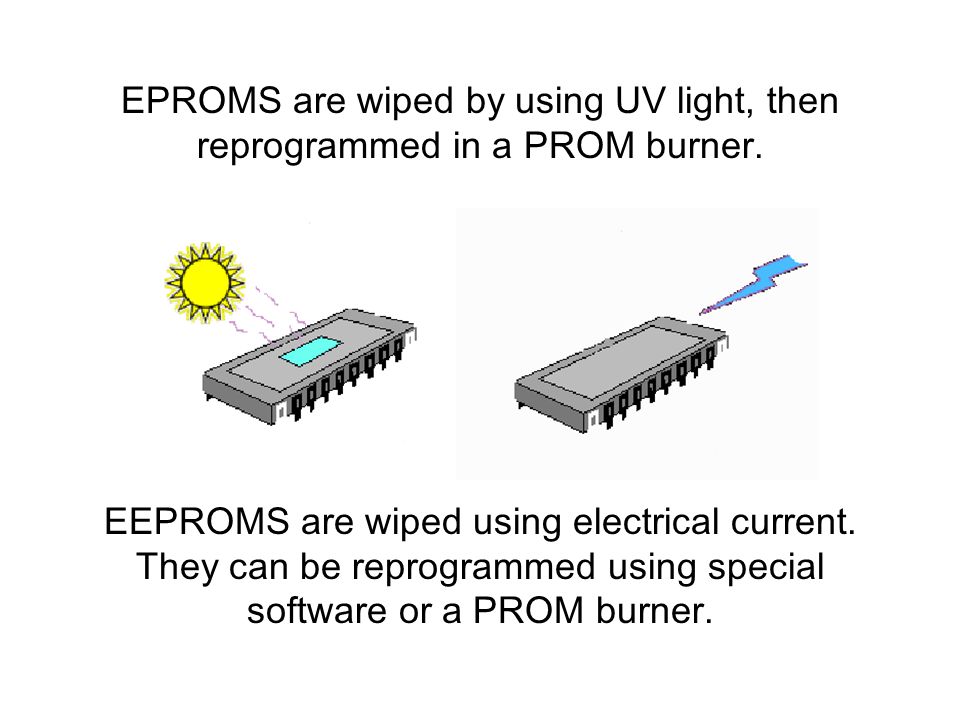 EPROMS are wiped by using UV light, then reprogrammed in a PROM burner.

EEPROMS are wiped using electrical current. They can be reprogrammed using special software or a PROM burner.